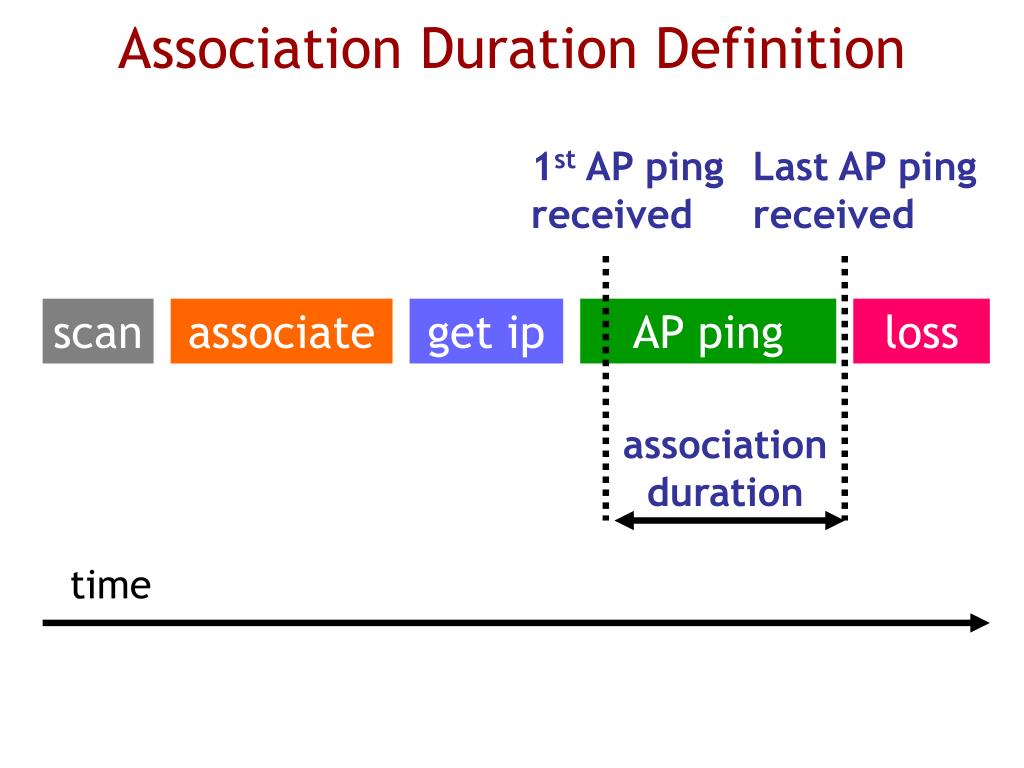 Association Duration Definition

1$^{st}$ AP ping received

Last AP ping received

scan

associate

get ip

AP ping

loss

association duration

time